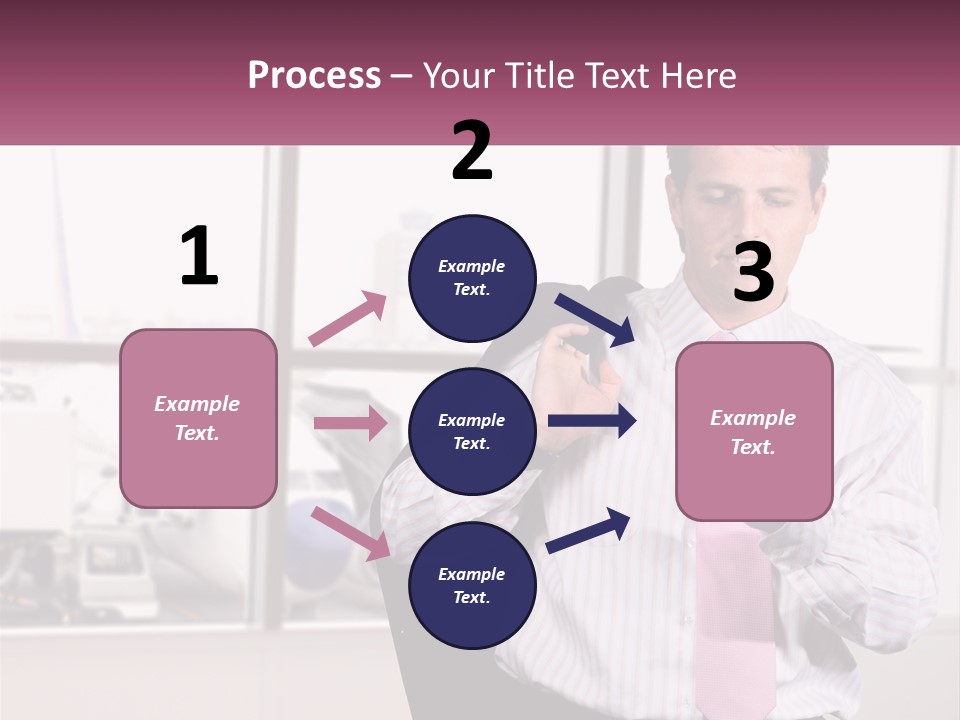 Process – Your Title Text Here

1

Example Text.

2

Example Text.

Example Text.

Example Text.

3

Example Text.